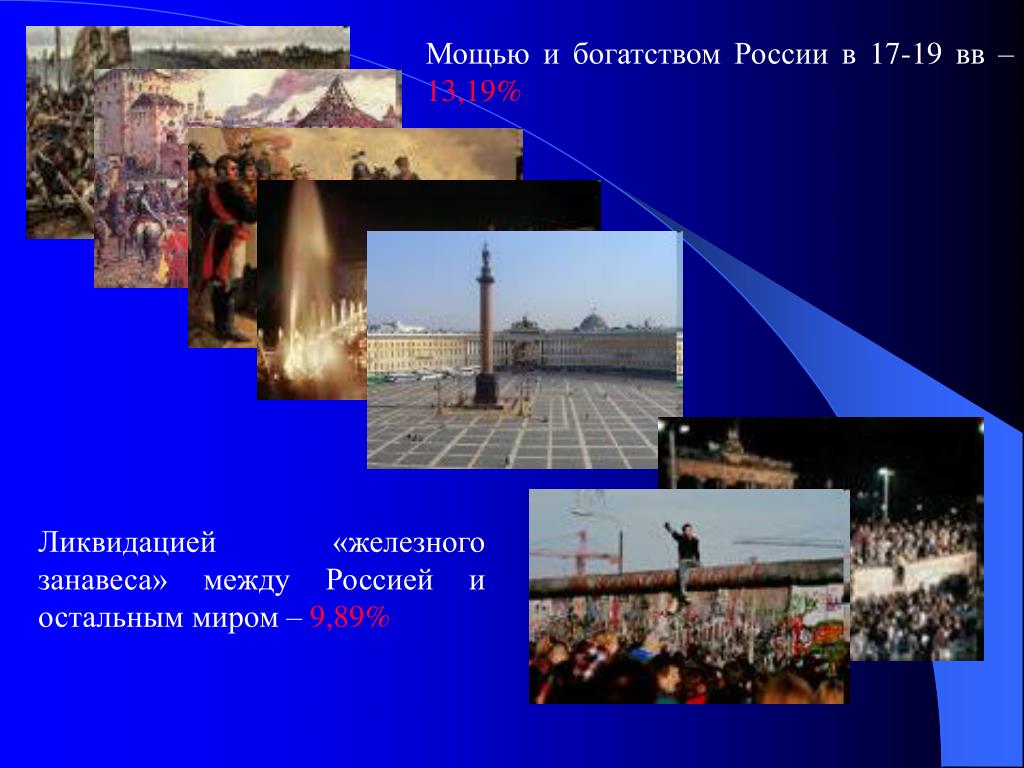 Мощью и богатством России в 17-19 вв – 13,19%

Ликвидацией «железного занавеса» между Россией и остальным миром – 9,89%